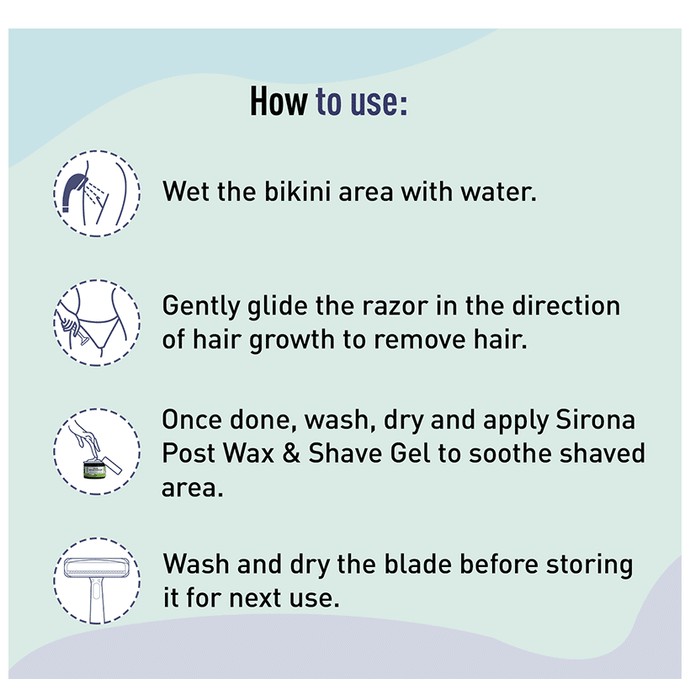 How to use:

Wet the bikini area with water.

Gently glide the razor in the direction of hair growth to remove hair.

Once done, wash, dry and apply Sirona Post Wax & Shave Gel to soothe shaved area.

Wash and dry the blade before storing it for next use.